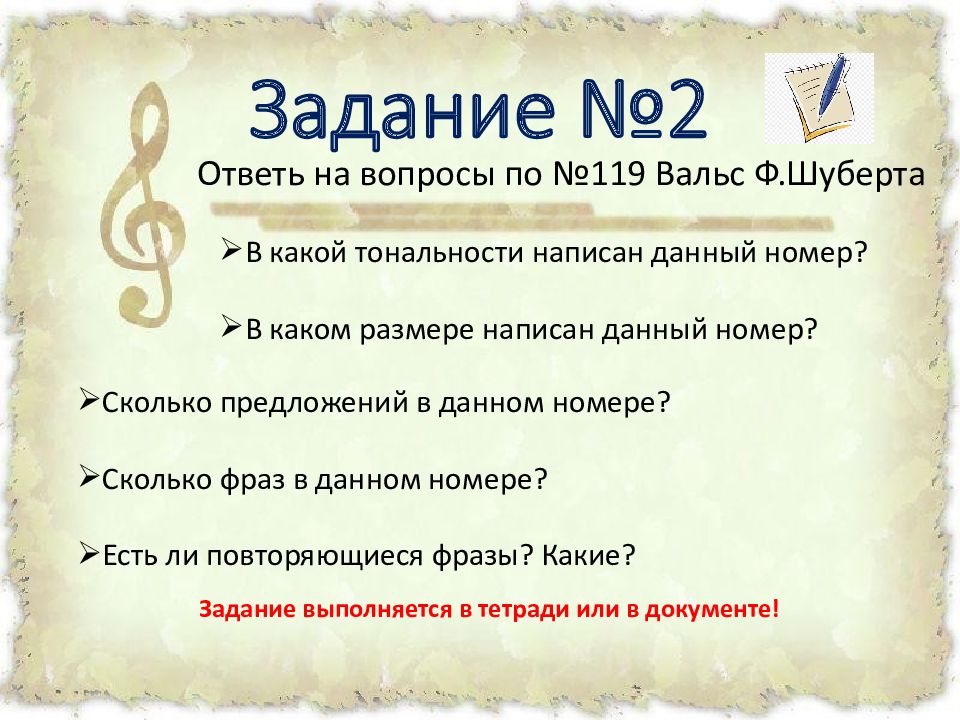 Задание №2

Ответь на вопросы по №119 Вальс Ф.Шуберта

➢В какой тональности написан данный номер?

➢В каком размере написан данный номер?

➢Сколько предложений в данном номере?

➢Сколько фраз в данном номере?

➢Есть ли повторяющиеся фразы? Какие?

Задание выполняется в тетради или в документе!